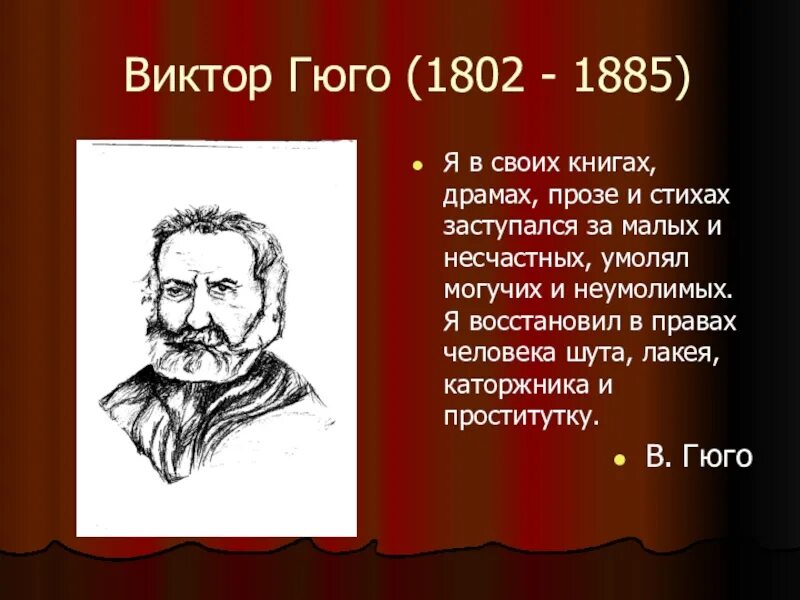 Виктор Гюго (1802 - 1885)

Я в своих книгах, драмах, прозе и стихах заступался за малых и несчастных, умолял могучих и неумолимых. Я восстановил в правах человека шута, лакея, каторжника и проститутку.

В. Гюго